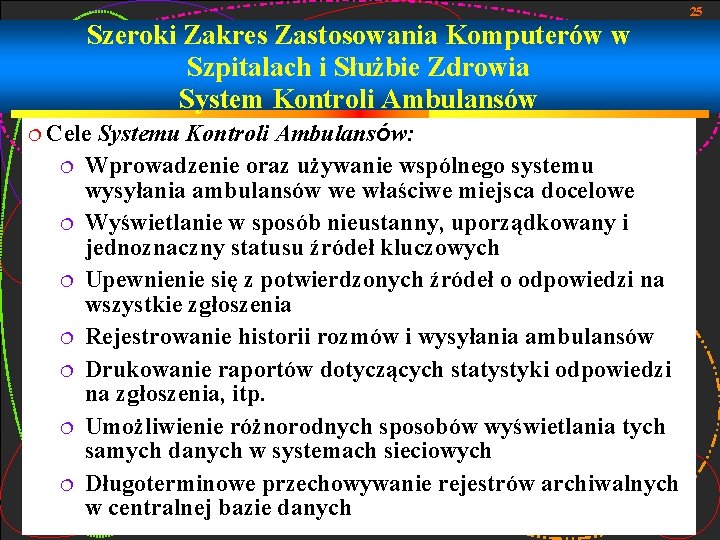 25

Szeroki Zakres Zastosowania Komputerów w Szpitalach i Służbie Zdrowia
System Kontroli Ambulansów

Cele Systemu Kontroli Ambulansów:

Wprowadzenie oraz używanie wspólnego systemu wysyłania ambulansów we właściwe miejsca docelowe

Wyświetlanie w sposób nieustanny, uporządkowany i jednoznaczny statusu źródeł kluczowych

Upewnienie się z potwierdzonych źródeł o odpowiedzi na wszystkie zgłoszenia

Rejestrowanie historii rozmów i wysyłania ambulansów

Drukowanie raportów dotyczących statystyki odpowiedzi na zgłoszenia, itp.

Umożliwienie różnorodnych sposobów wyświetlania tych samych danych w systemach sieciowych

Długoterminowe przechowywanie rejestrów archiwalnych w centralnej bazie danych